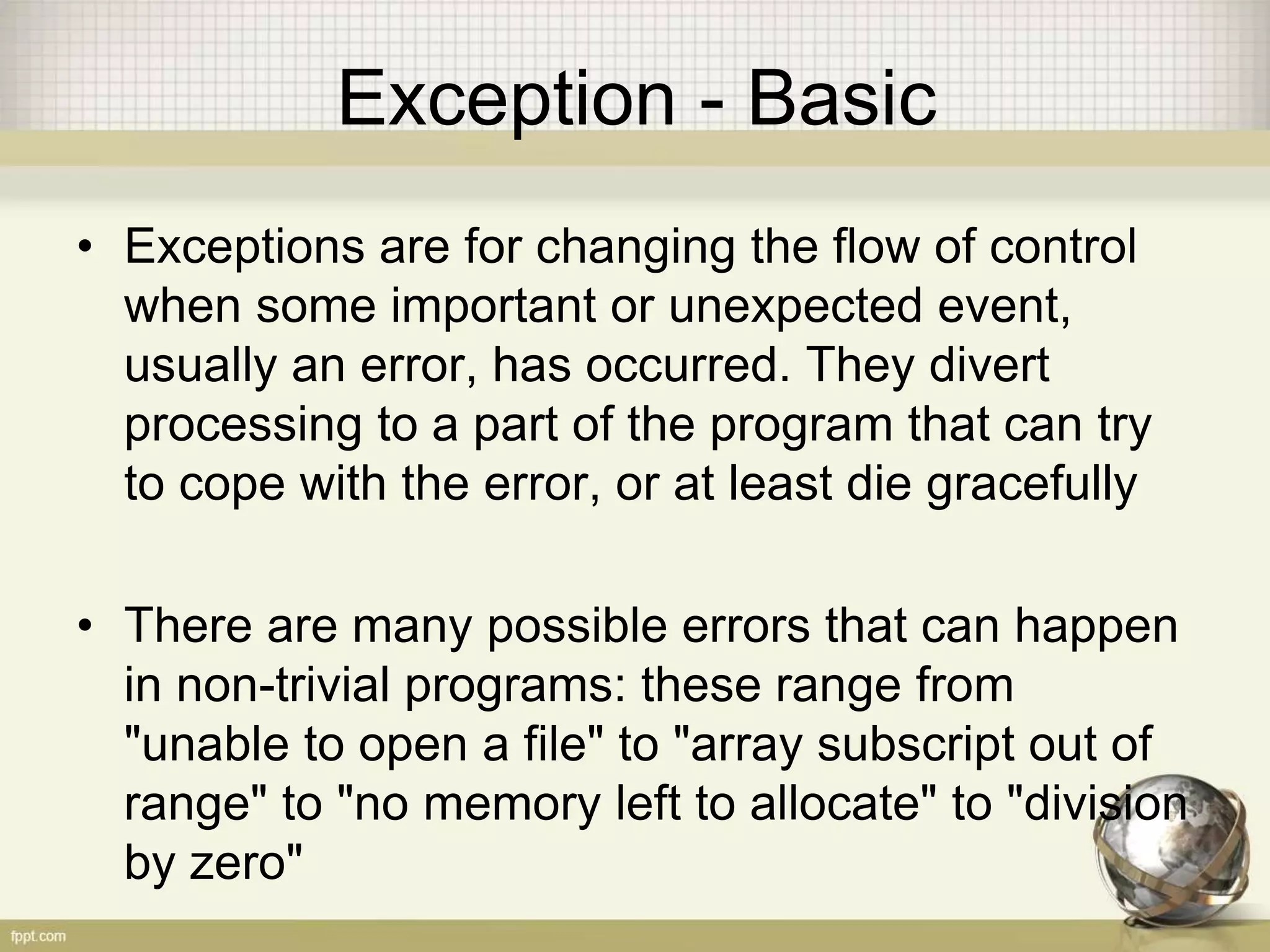 Exception - Basic

• Exceptions are for changing the flow of control when some important or unexpected event, usually an error, has occurred. They divert processing to a part of the program that can try to cope with the error, or at least die gracefully

• There are many possible errors that can happen in non-trivial programs: these range from "unable to open a file" to "array subscript out of range" to "no memory left to allocate" to "division by zero"

fppt.com